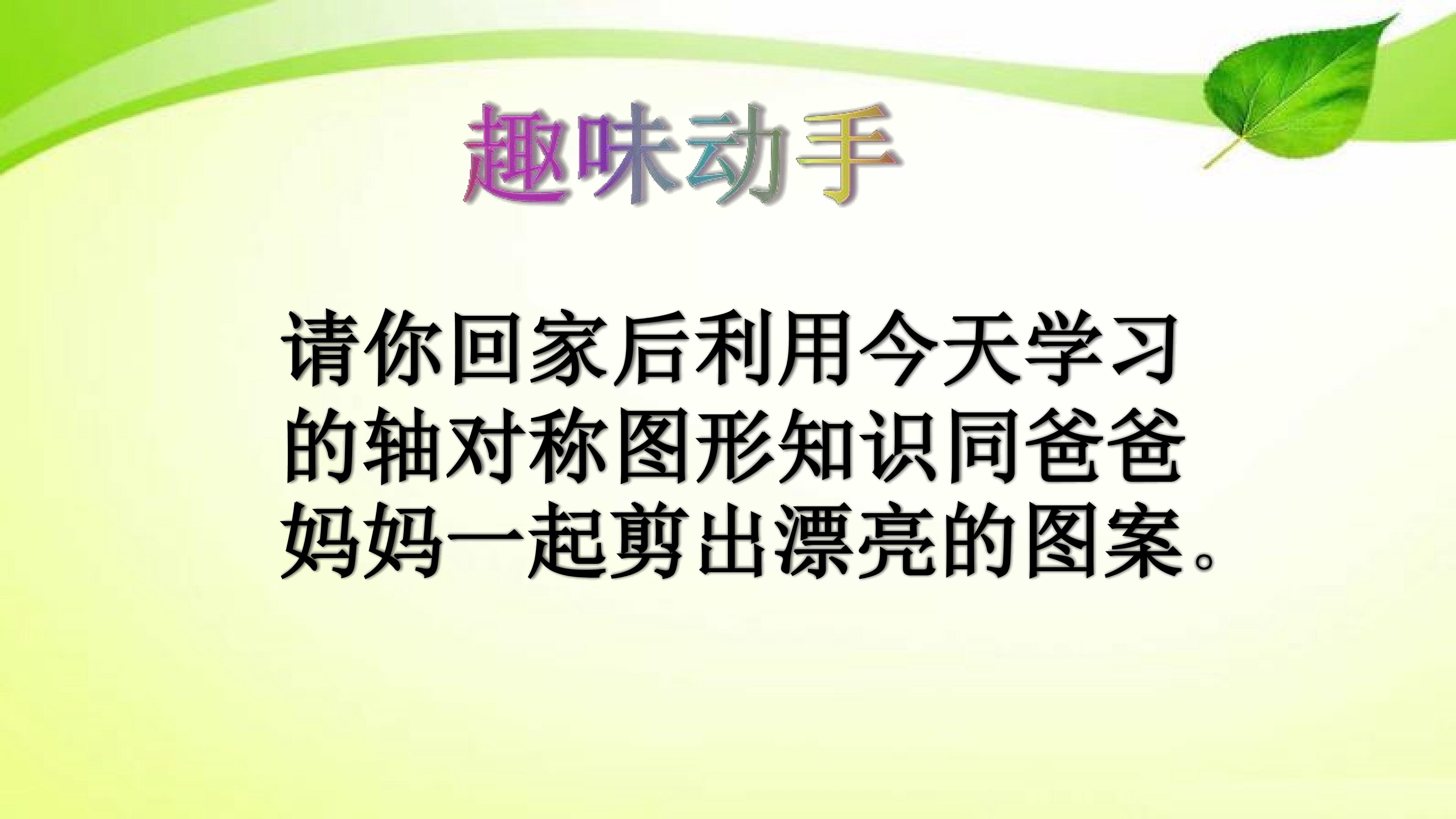 趣味动手

请你回家后利用今天学习的轴对称图形知识同爸爸妈妈一起剪出漂亮的图案。